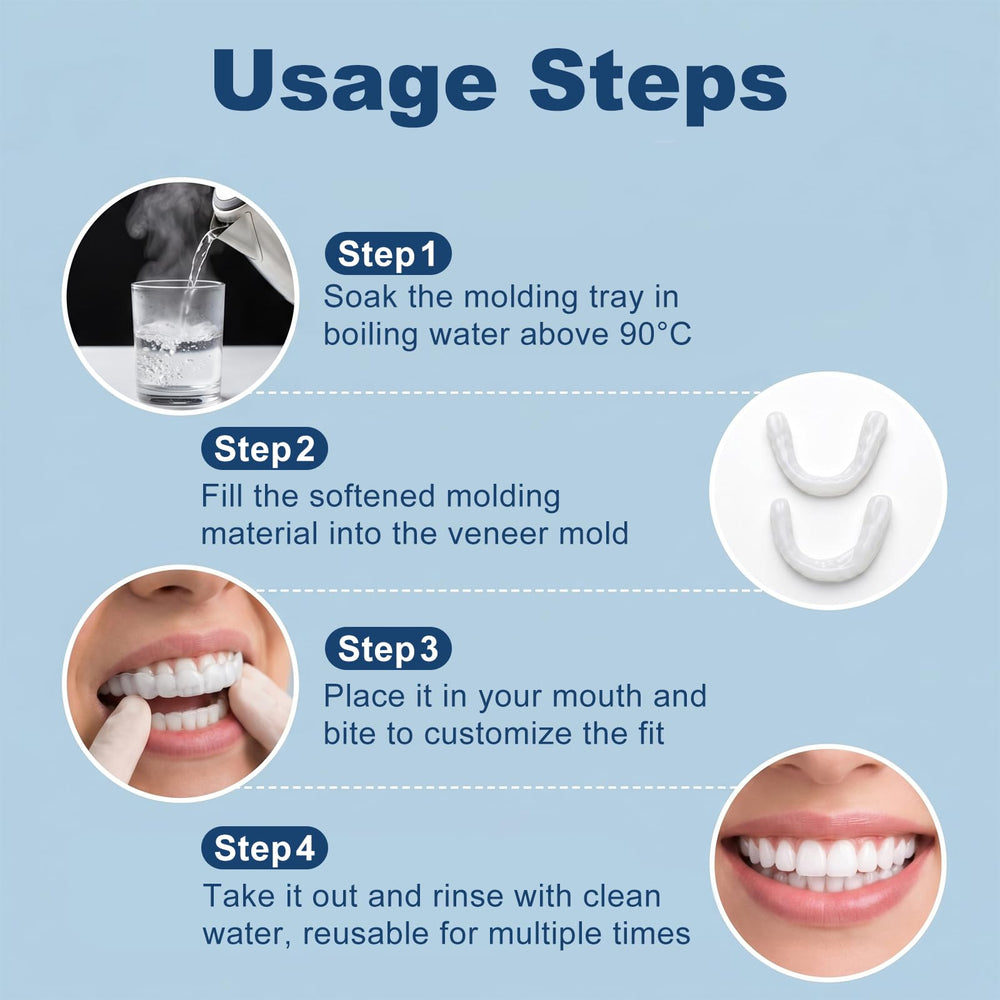 Usage Steps

Step 1
Soak the molding tray in boiling water above 90°C

Step 2
Fill the softened molding material into the veneer mold

Step 3
Place it in your mouth and bite to customize the fit

Step 4
Take it out and rinse with clean water, reusable for multiple times